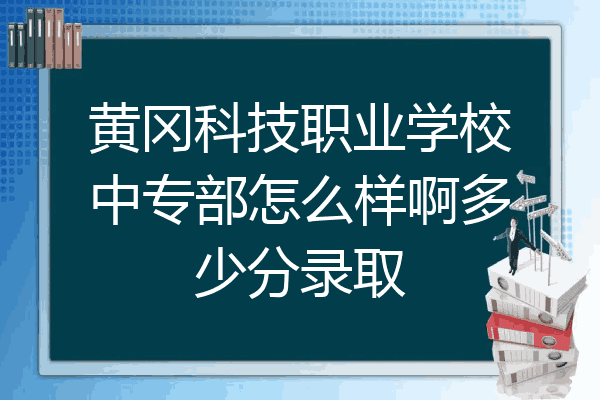 黄冈科技职业学校中专部怎么样啊多少分录取